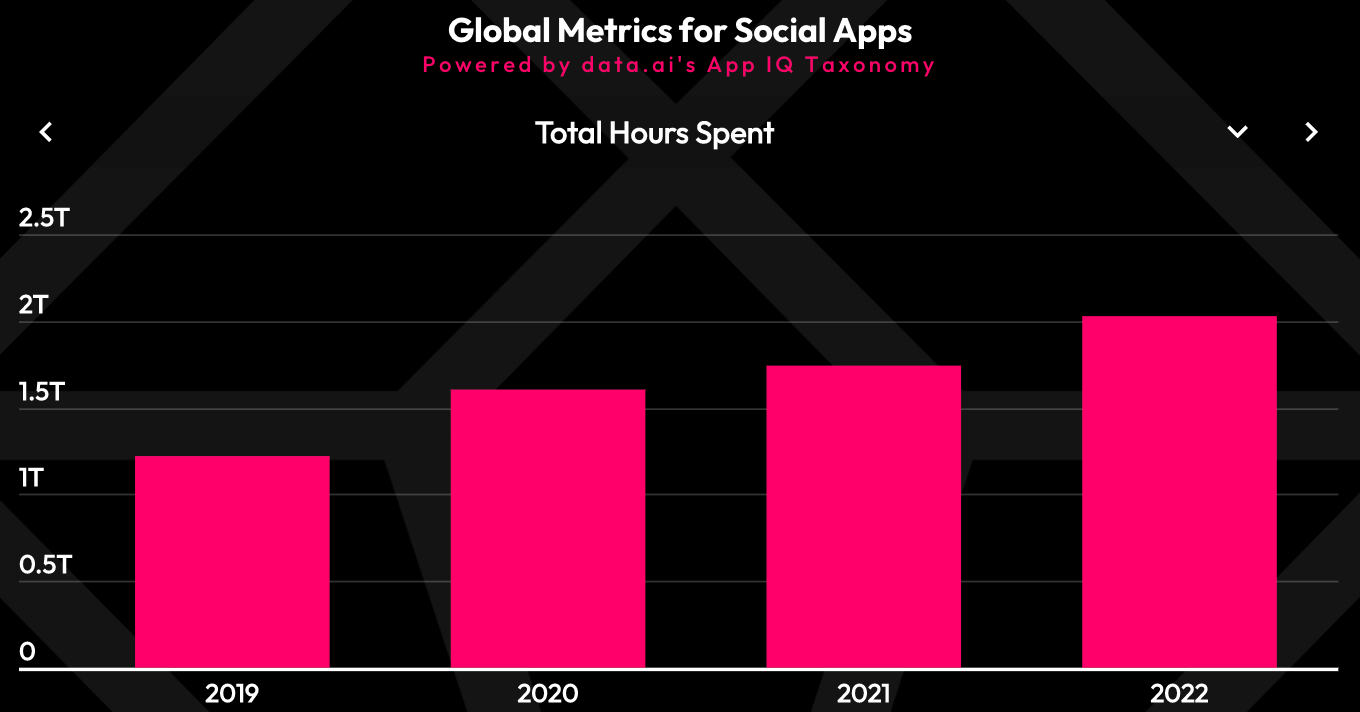 Global Metrics for Social Apps
Powered by data.ai's App IQ Taxonomy

Total Hours Spent

2.5T
2T
1.5T
1T
0.5T
0

2019
2020
2021
2022